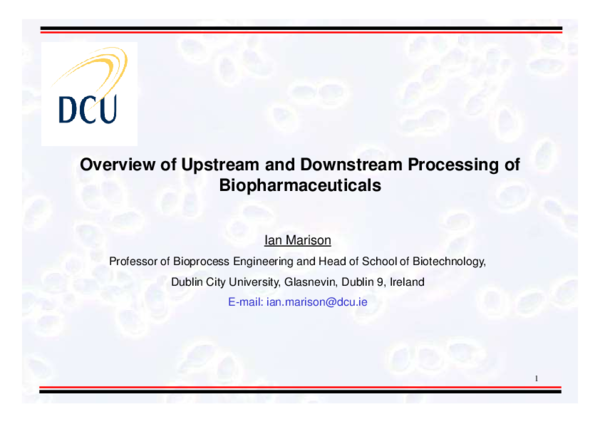 DCU

Overview of Upstream and Downstream Processing of Biopharmaceuticals

Ian Marison

Professor of Bioprocess Engineering and Head of School of Biotechnology,

Dublin City University, Glasnevin, Dublin 9, Ireland

E-mail: ian.marison@dcu.ie

1